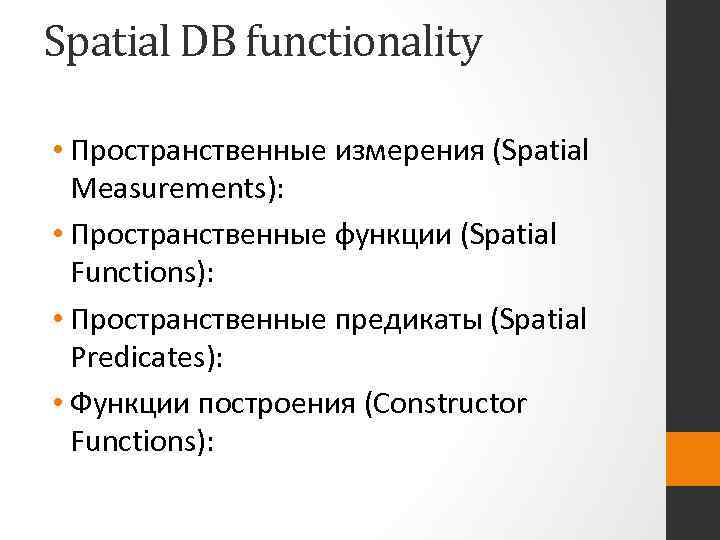 Spatial DB functionality

• Пространственные измерения (Spatial Measurements):

• Пространственные функции (Spatial Functions):

• Пространственные предикаты (Spatial Predicates):

• Функции построения (Constructor Functions):